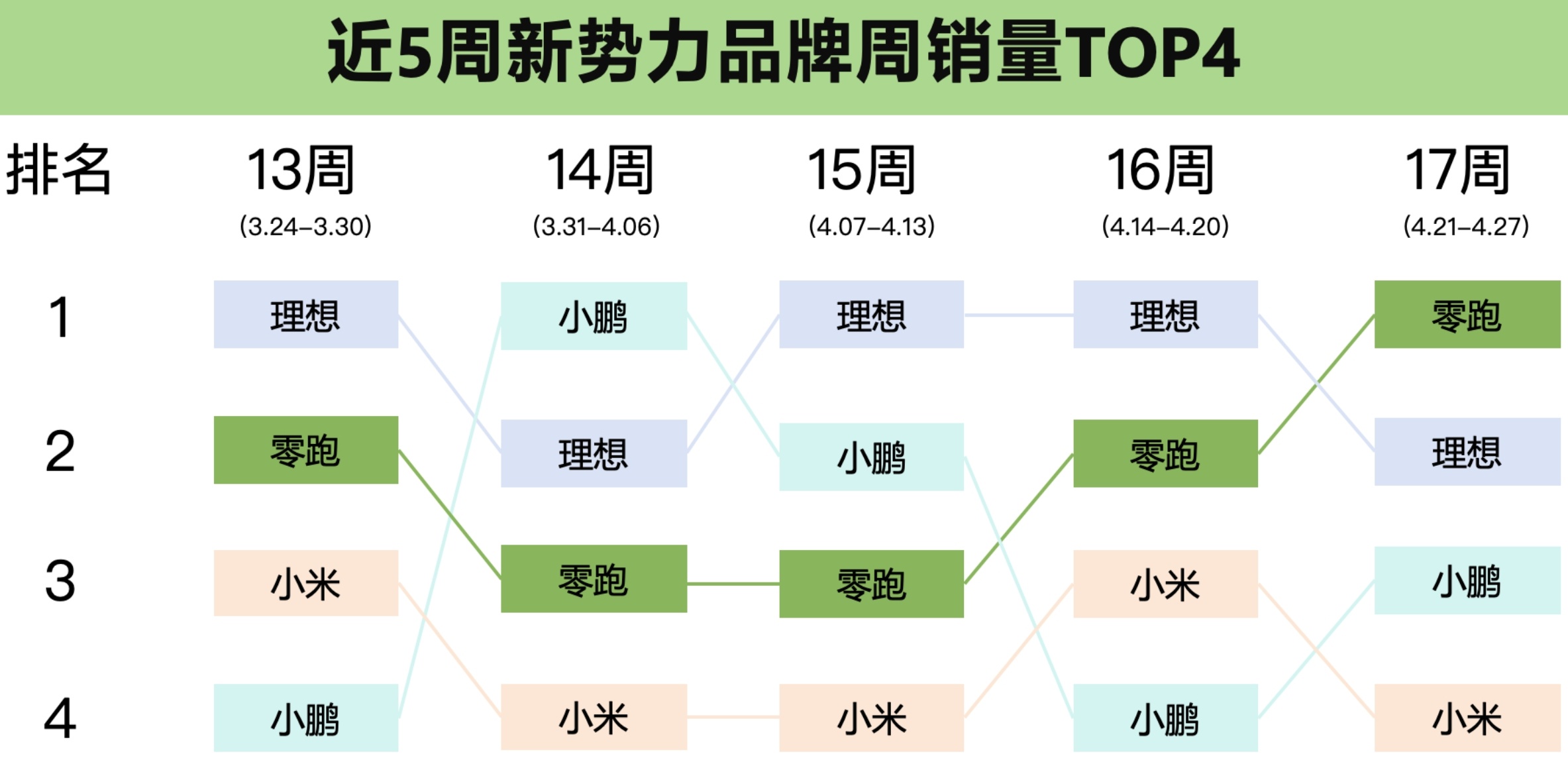 近5周新势力品牌周销量TOP4

| 排名 | 13周 (3.24–3.30) | 14周 (3.31–4.06) | 15周 (4.07–4.13) | 16周 (4.14–4.20) | 17周 (4.21–4.27) |
|---|---|---|---|---|---|
| 1 | 理想 | 小鹏 | 理想 | 理想 | 零跑 |
| 2 | 零跑 | 理想 | 小鹏 | 零跑 | 理想 |
| 3 | 小米 | 零跑 | 零跑 | 小米 | 小鹏 |
| 4 | 小鹏 | 小米 | 小米 | 小鹏 | 小米 |